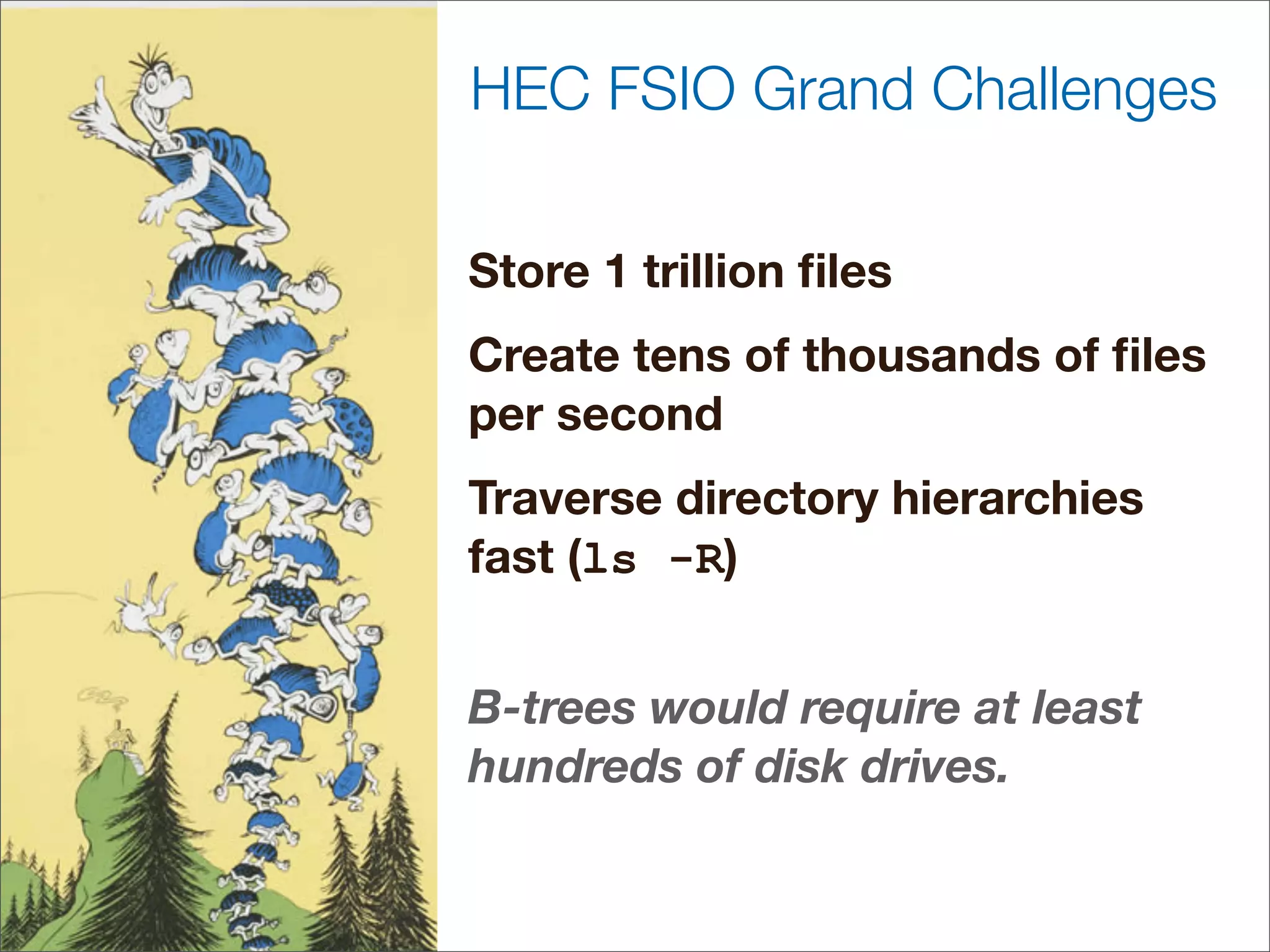 HEC FSIO Grand Challenges

Store 1 trillion files

Create tens of thousands of files per second

Traverse directory hierarchies fast (ls -R)

B-trees would require at least hundreds of disk drives.